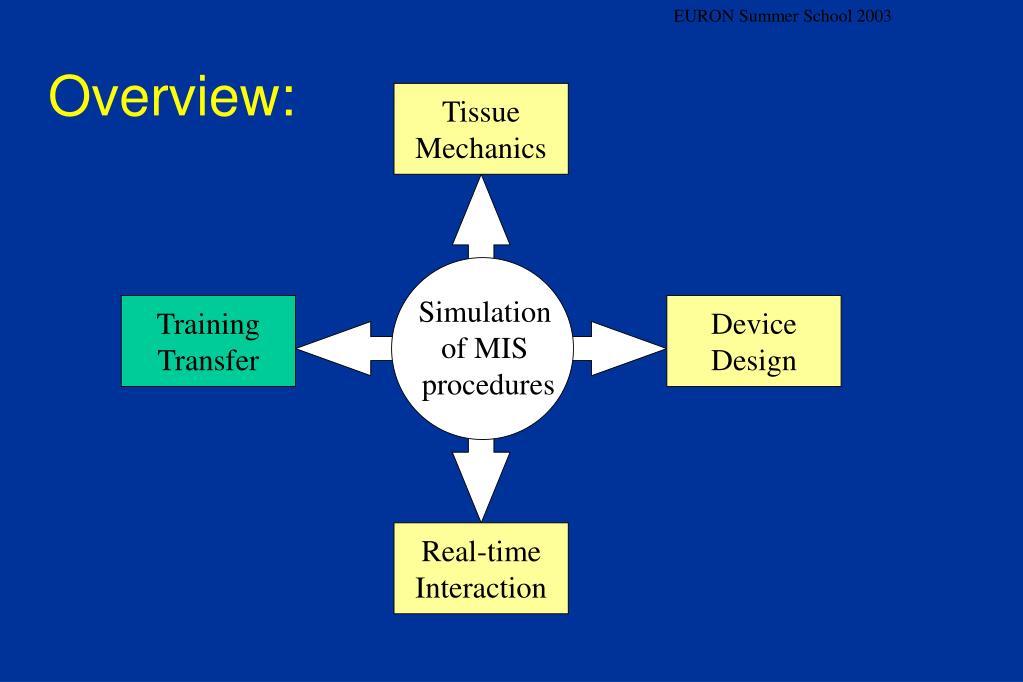 EURON Summer School 2003

Overview:

Tissue Mechanics

Training Transfer

Simulation of MIS procedures

Device Design

Real-time Interaction